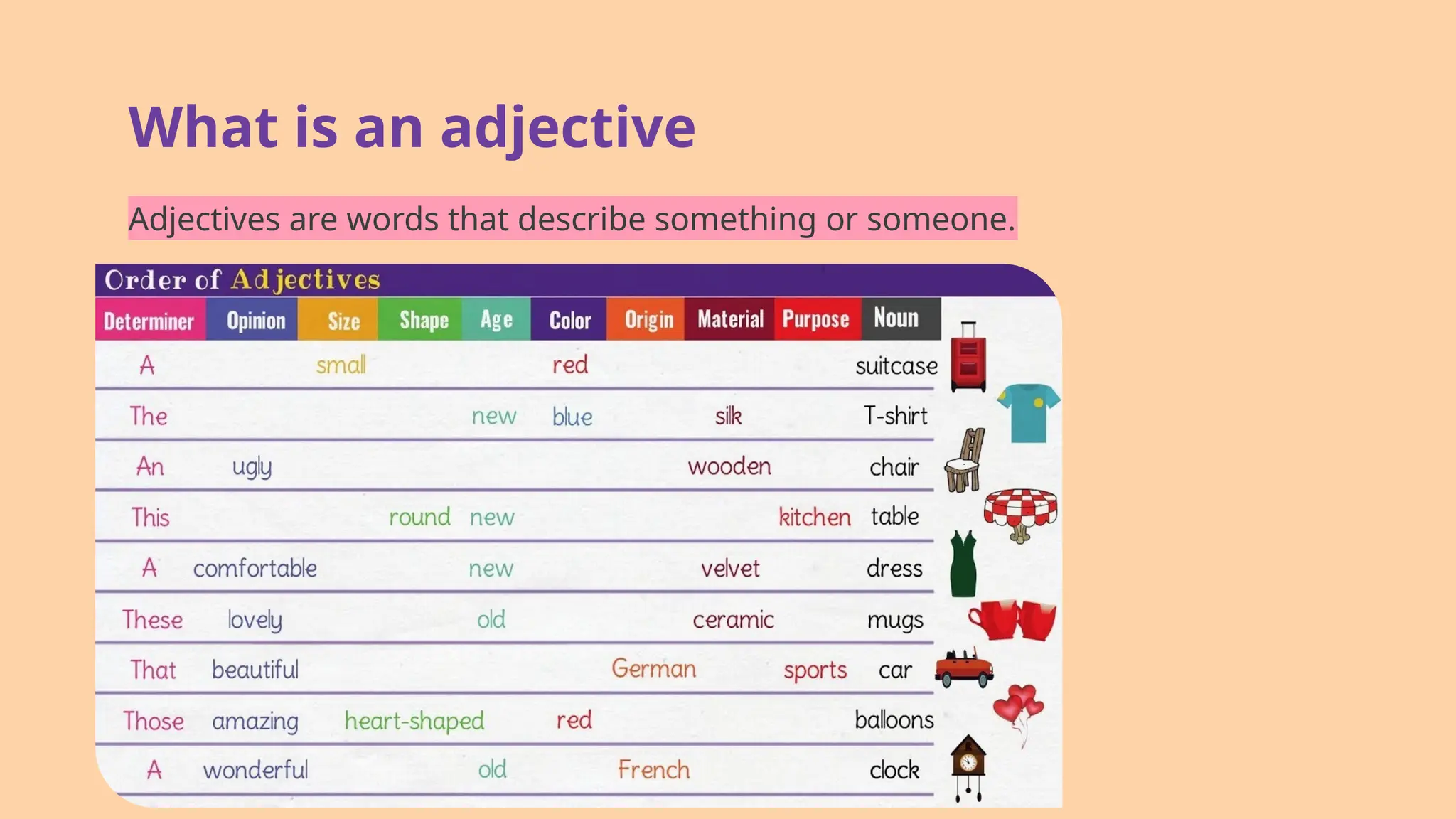 What is an adjective

Adjectives are words that describe something or someone.

Order of Adjectives

| Determiner | Opinion | Size | Shape | Age | Color | Origin | Material | Purpose | Noun |
|---|---|---|---|---|---|---|---|---|---|
| A | | small | | | red | | | | suitcase |
| The | | | | new | blue | | silk | | T-shirt |
| An | ugly | | | | | | wooden | | chair |
| This | | | round | new | | | | kitchen | table |
| A | comfortable | | | new | | | velvet | | dress |
| These | lovely | | | old | | | ceramic | | mugs |
| That | beautiful | | | | | German | | sports | car |
| Those | amazing | | heart-shaped | | red | | | | balloons |
| A | wonderful | | | old | | French | | | clock |